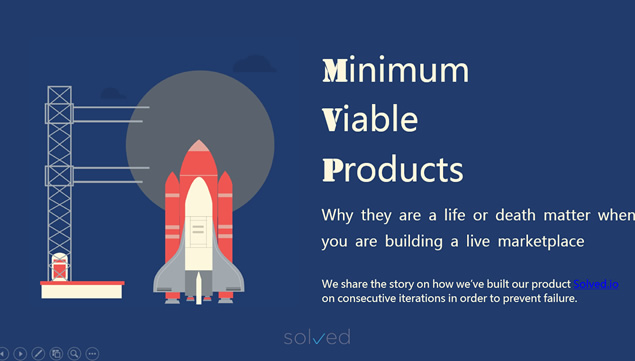 Minimum
Viable
Products

Why they are a life or death matter when you are building a live marketplace

We share the story on how we've built our product Solved.io on consecutive iterations in order to prevent failure.

solved